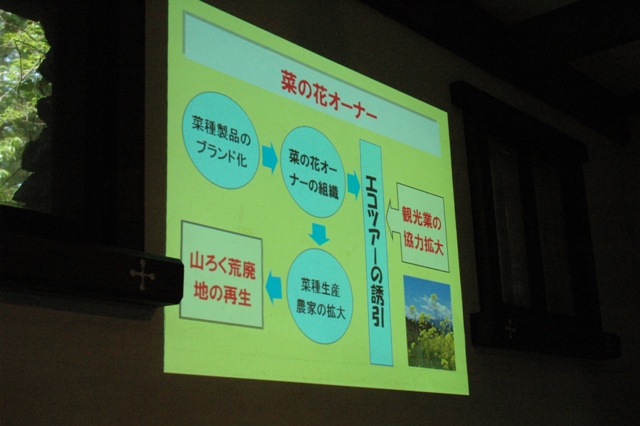 菜の花オーナー

菜種製品のブランド化

菜の花オーナーの組織

エコツアーの誘引

観光業の協力拡大

菜種生産農家の拡大

山ろく荒廃地の再生